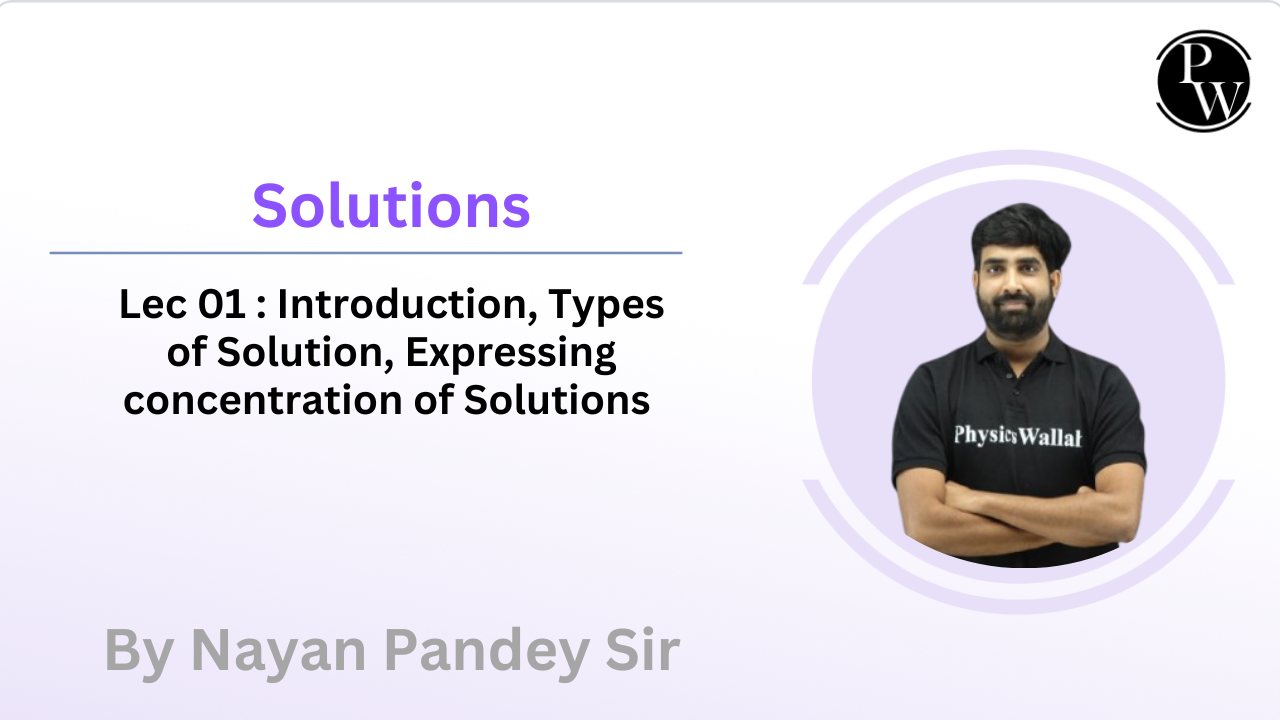 PW

Solutions

Lec 01 : Introduction, Types of Solution, Expressing concentration of Solutions

PhysicsWallah

By Nayan Pandey Sir